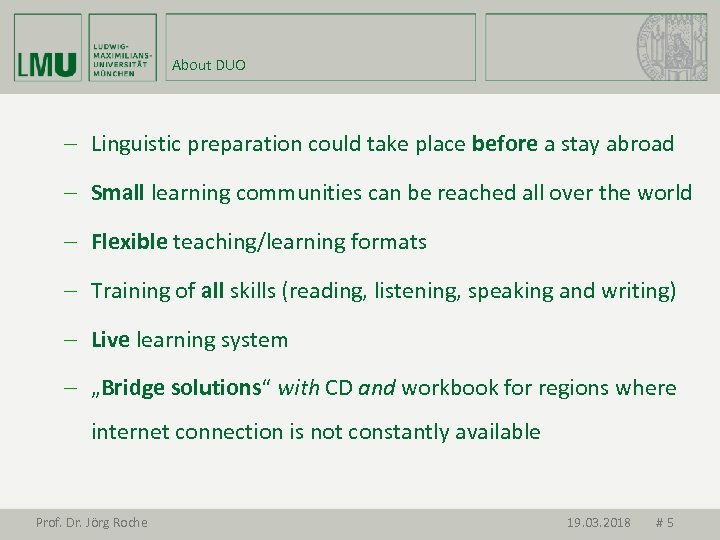 LMU LUDWIG-MAXIMILIANS-UNIVERSITÄT MÜNCHEN

About DUO

– Linguistic preparation could take place before a stay abroad

– Small learning communities can be reached all over the world

– Flexible teaching/learning formats

– Training of all skills (reading, listening, speaking and writing)

– Live learning system

– „Bridge solutions“ with CD and workbook for regions where internet connection is not constantly available

Prof. Dr. Jörg Roche 19.03.2018 # 5